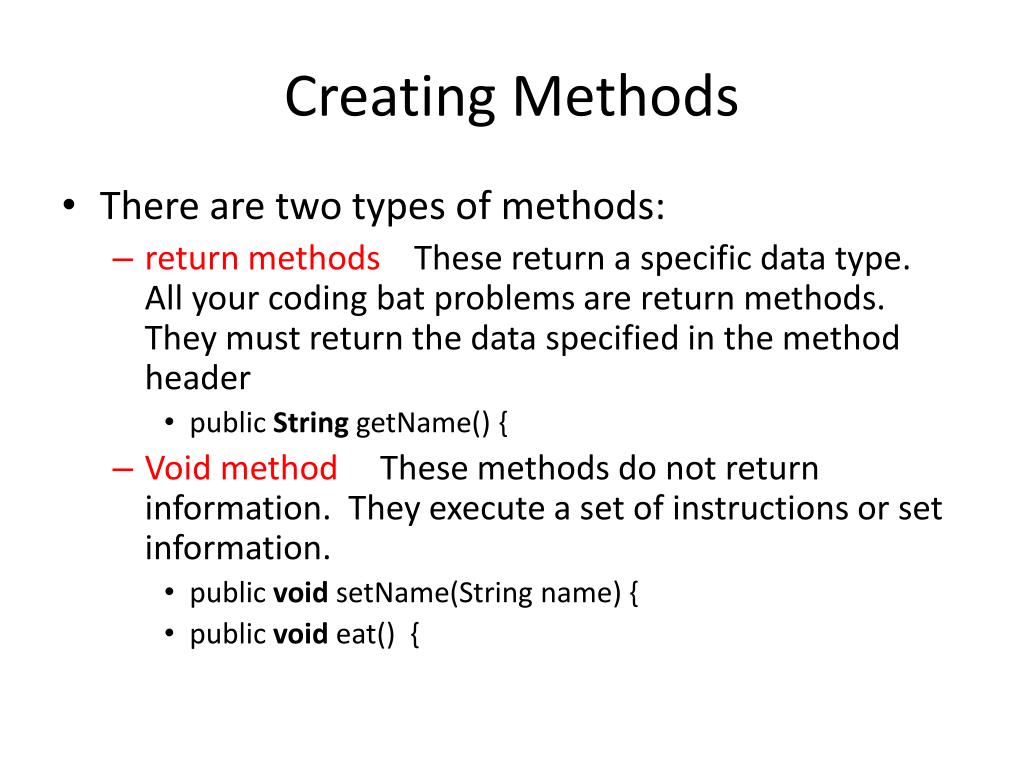 Creating Methods

• There are two types of methods:
– return methods These return a specific data type. All your coding bat problems are return methods. They must return the data specified in the method header
• public String getName() {
– Void method These methods do not return information. They execute a set of instructions or set information.
• public void setName(String name) {
• public void eat() {